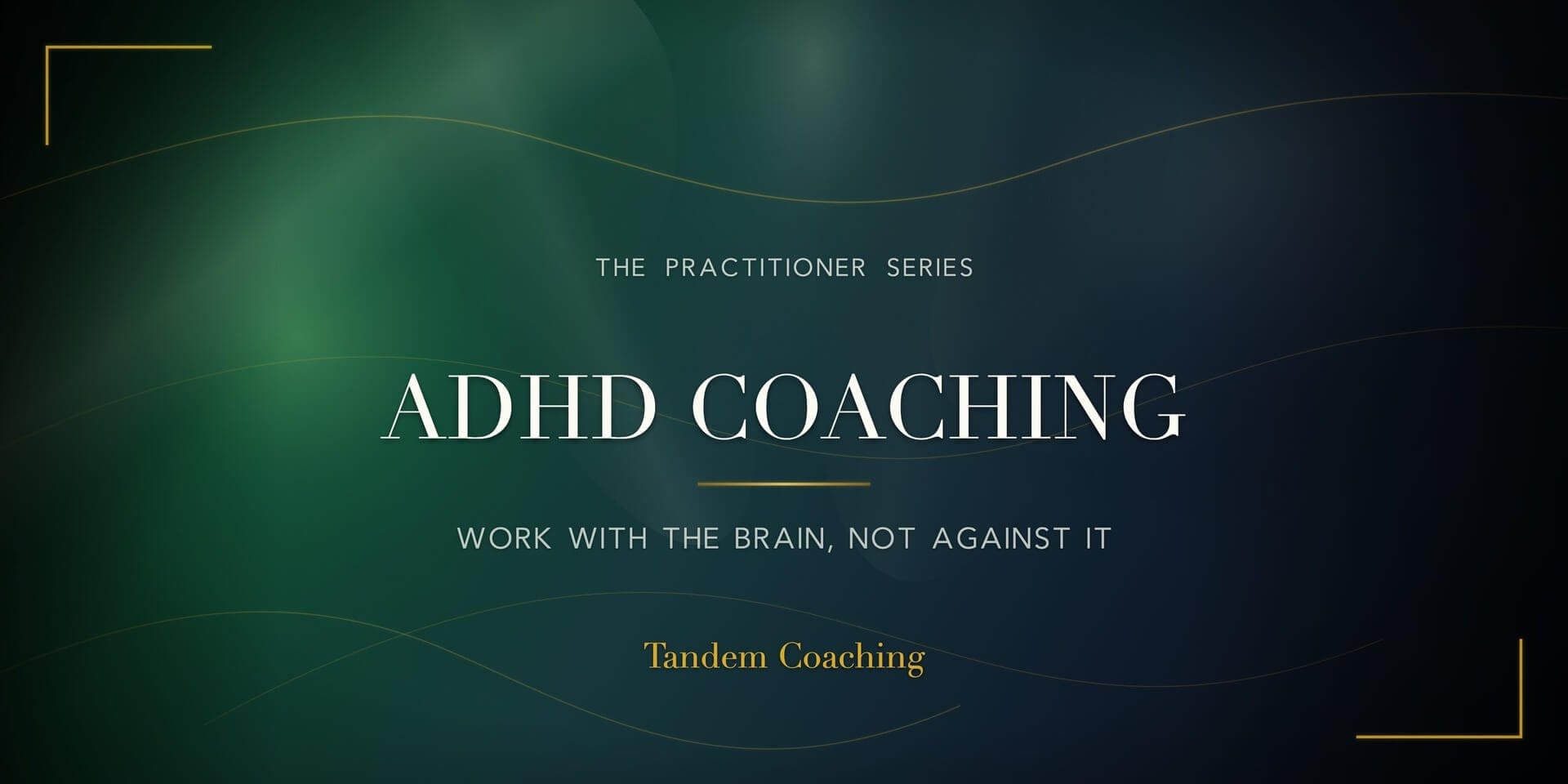 THE PRACTITIONER SERIES

ADHD COACHING

WORK WITH THE BRAIN, NOT AGAINST IT

Tandem Coaching